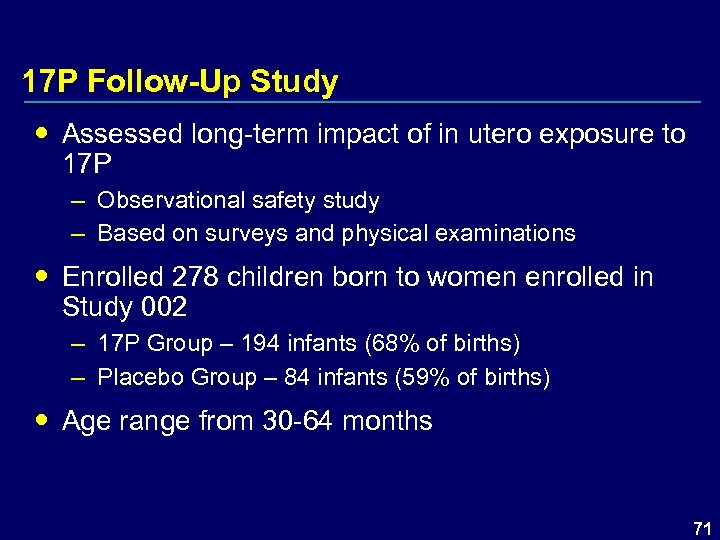 17P Follow-Up Study

• Assessed long-term impact of in utero exposure to 17P
  – Observational safety study
  – Based on surveys and physical examinations

• Enrolled 278 children born to women enrolled in Study 002
  – 17P Group – 194 infants (68% of births)
  – Placebo Group – 84 infants (59% of births)

• Age range from 30-64 months

71